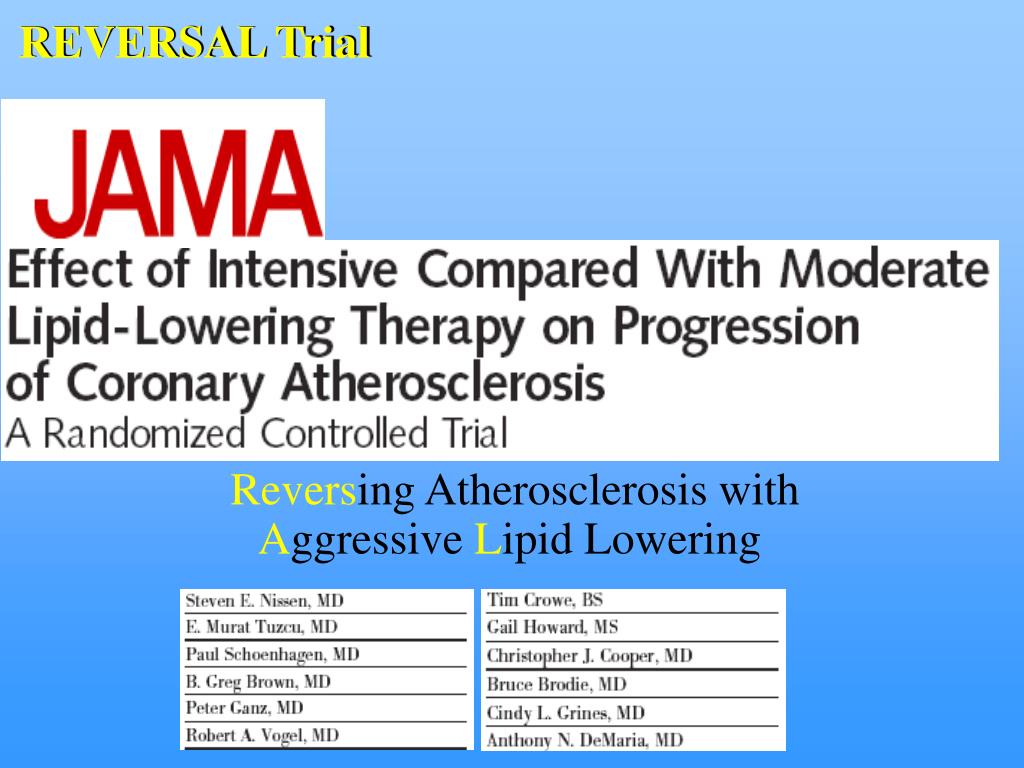 REVERSAL Trial

JAMA

Effect of Intensive Compared With Moderate Lipid-Lowering Therapy on Progression of Coronary Atherosclerosis

A Randomized Controlled Trial

Reversing Atherosclerosis with Aggressive Lipid Lowering

Steven E. Nissen, MD
E. Murat Tuzcu, MD
Paul Schoenhagen, MD
B. Greg Brown, MD
Peter Ganz, MD
Robert A. Vogel, MD

Tim Crowe, BS
Gail Howard, MS
Christopher J. Cooper, MD
Bruce Brodie, MD
Cindy L. Grines, MD
Anthony N. DeMaria, MD